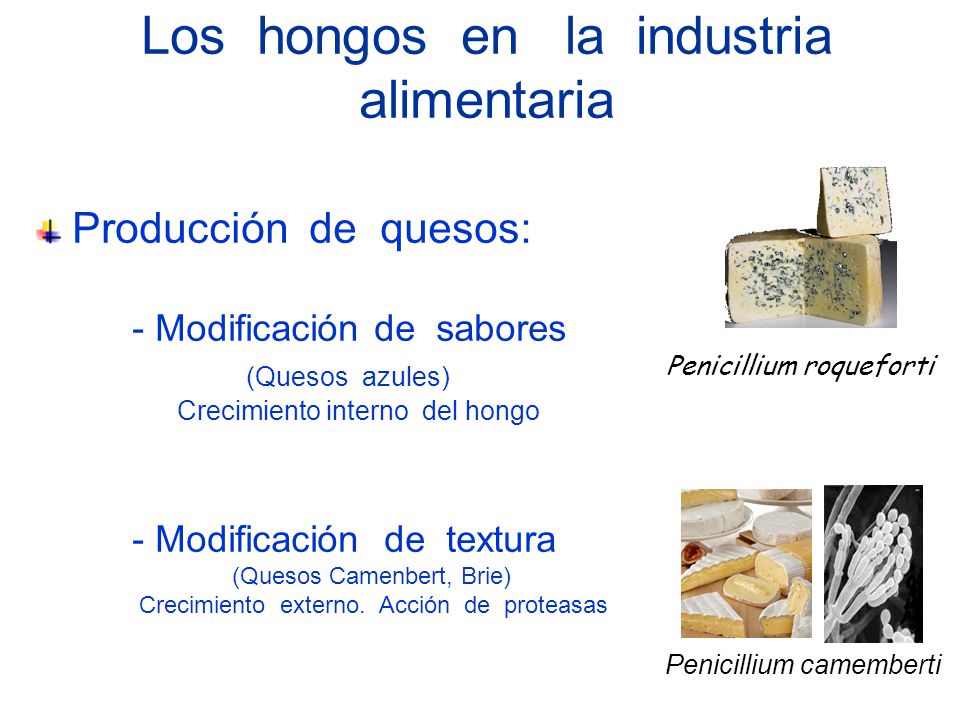 Los hongos en la industria alimentaria

Producción de quesos:

- Modificación de sabores
(Quesos azules)
Crecimiento interno del hongo

Penicillium roqueforti

- Modificación de textura
(Quesos Camenbert, Brie)
Crecimiento externo. Acción de proteasas

Penicillium camemberti